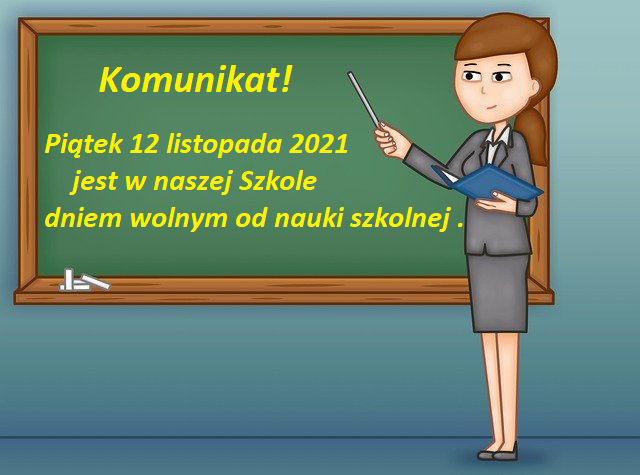 Komunikat!

Piątek 12 listopada 2021 jest w naszej Szkole dniem wolnym od nauki szkolnej .